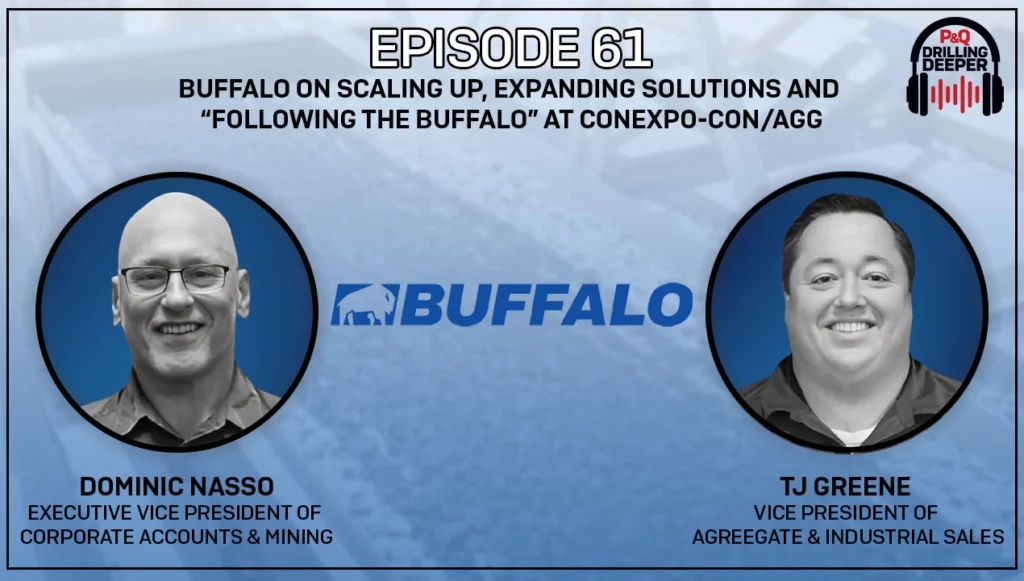 EPISODE 61

BUFFALO ON SCALING UP, EXPANDING SOLUTIONS AND "FOLLOWING THE BUFFALO" AT CONEXPO-CON/AGG

P&Q DRILLING DEEPER

BUFFALO

DOMINIC NASSO
EXECUTIVE VICE PRESIDENT OF CORPORATE ACCOUNTS & MINING

TJ GREENE
VICE PRESIDENT OF AGREEGATE & INDUSTRIAL SALES